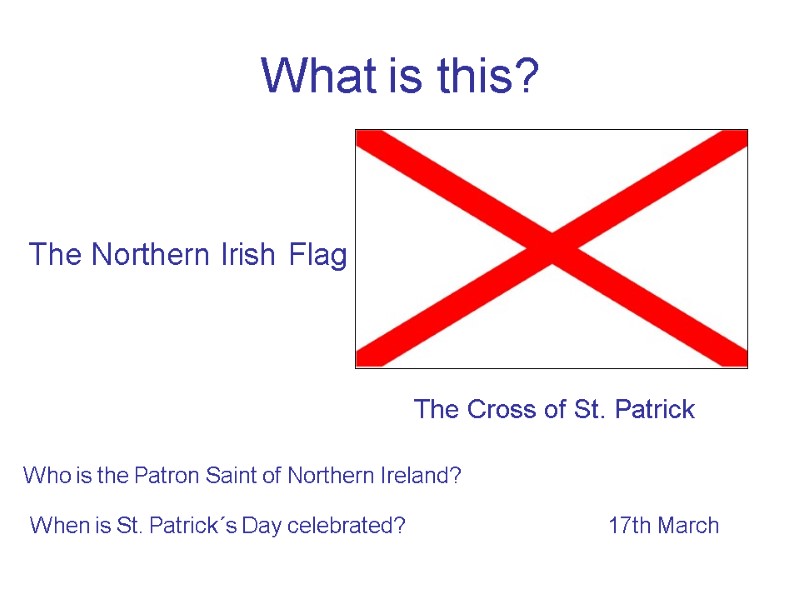 What is this?

The Northern Irish Flag

The Cross of St. Patrick

Who is the Patron Saint of Northern Ireland?

When is St. Patrick´s Day celebrated?

17th March